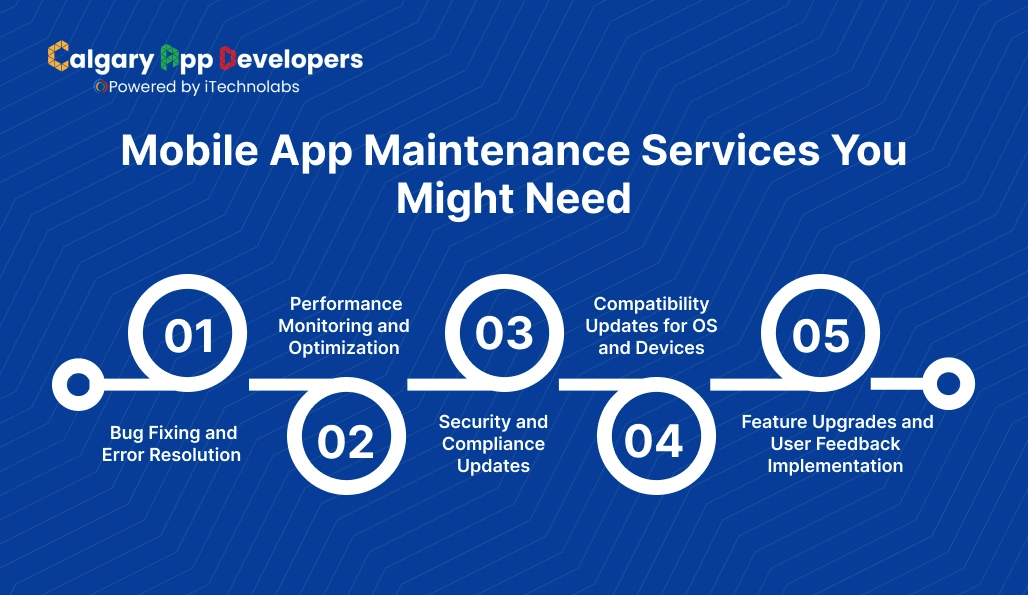 Calgary App Developers
Powered by iTechnolabs

Mobile App Maintenance Services You Might Need

01
Bug Fixing and Error Resolution

02
Performance Monitoring and Optimization

03
Security and Compliance Updates

04
Compatibility Updates for OS and Devices

05
Feature Upgrades and User Feedback Implementation